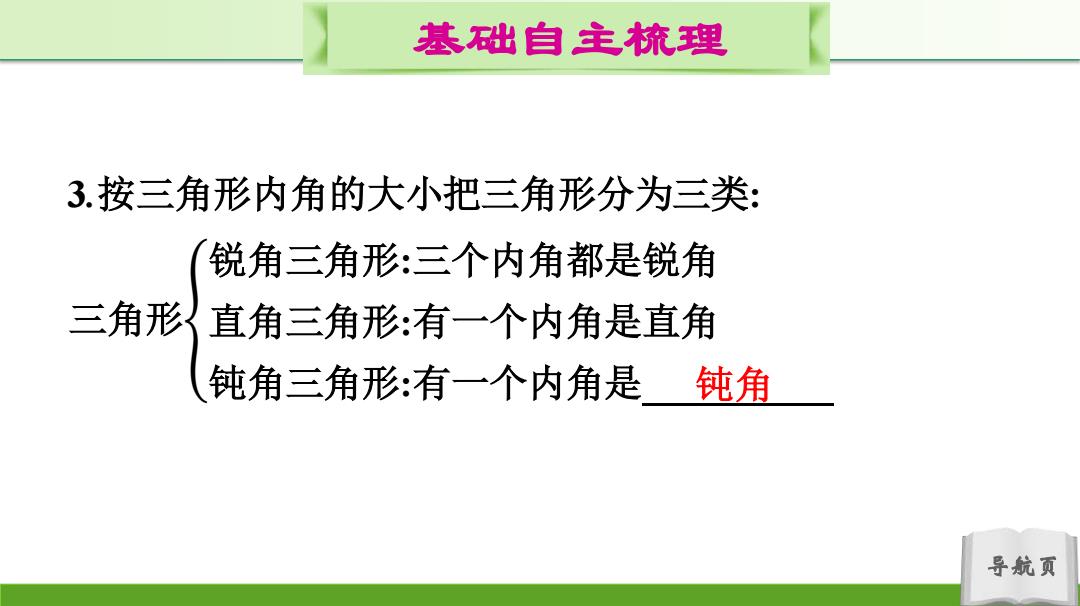 基础自主梳理

3.按三角形内角的大小把三角形分为三类:

三角形
锐角三角形:三个内角都是锐角
直角三角形:有一个内角是直角
钝角三角形:有一个内角是 钝角

导航页